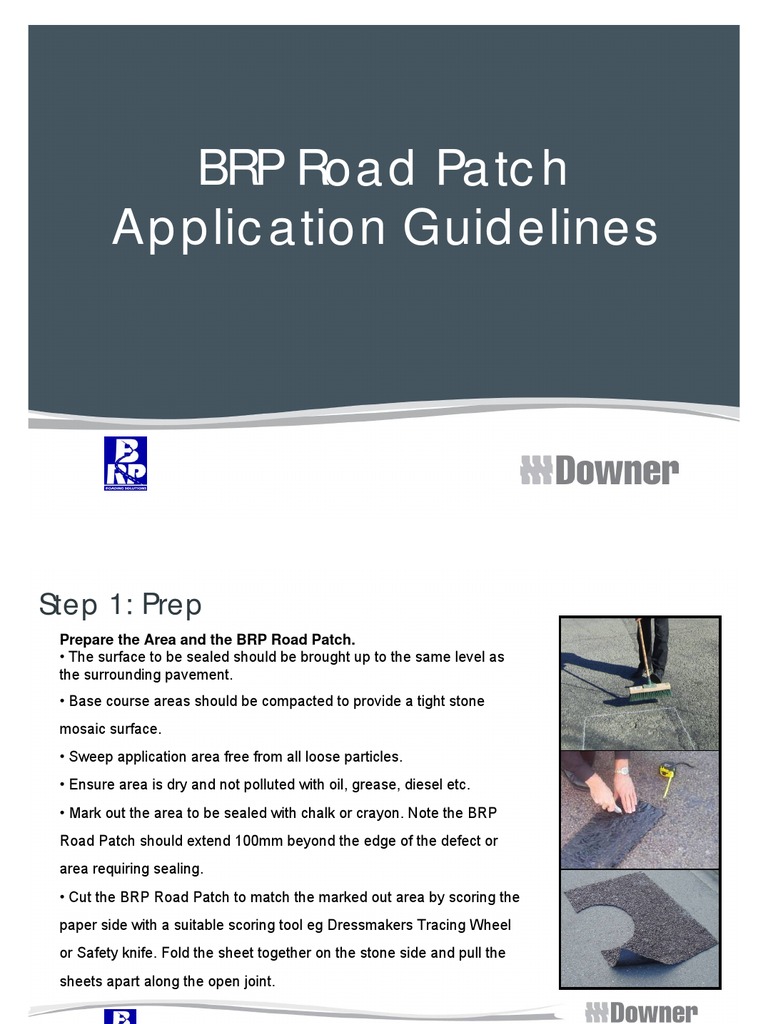 BRP Road Patch
Application Guidelines

BRP
ROADING SOLUTIONS

Downer

Step 1: Prep

Prepare the Area and the BRP Road Patch.
• The surface to be sealed should be brought up to the same level as the surrounding pavement.

• Base course areas should be compacted to provide a tight stone mosaic surface.

• Sweep application area free from all loose particles.

• Ensure area is dry and not polluted with oil, grease, diesel etc.

• Mark out the area to be sealed with chalk or crayon. Note the BRP Road Patch should extend 100mm beyond the edge of the defect or area requiring sealing.

• Cut the BRP Road Patch to match the marked out area by scoring the paper side with a suitable scoring tool eg Dressmakers Tracing Wheel or Safety knife. Fold the sheet together on the stone side and pull the sheets apart along the open joint.

Downer